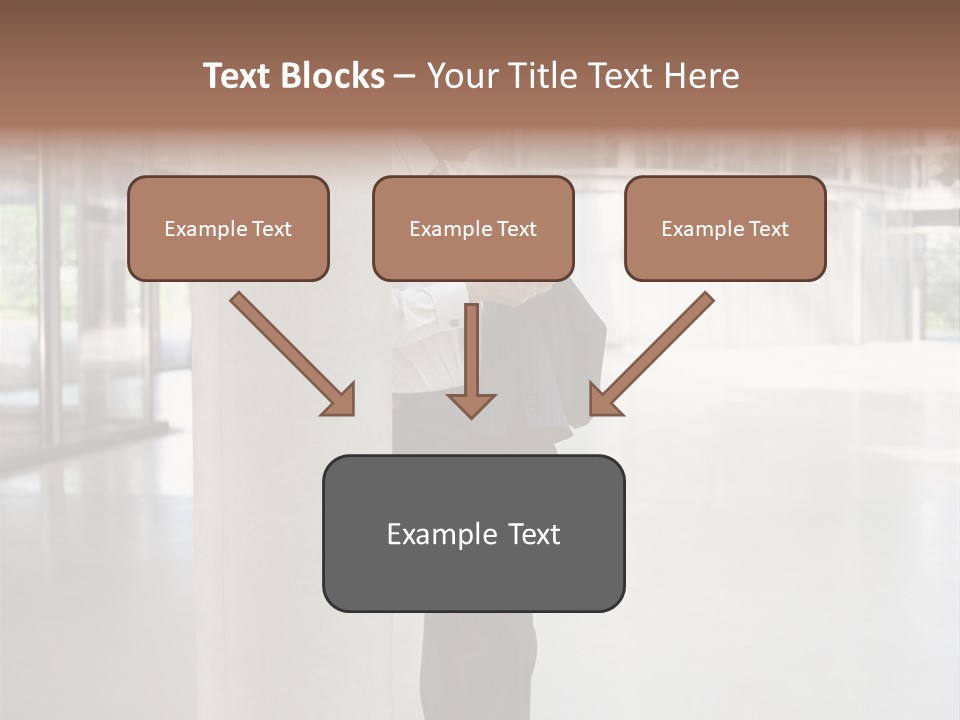 Text Blocks – Your Title Text Here

Example Text

Example Text

Example Text

Example Text